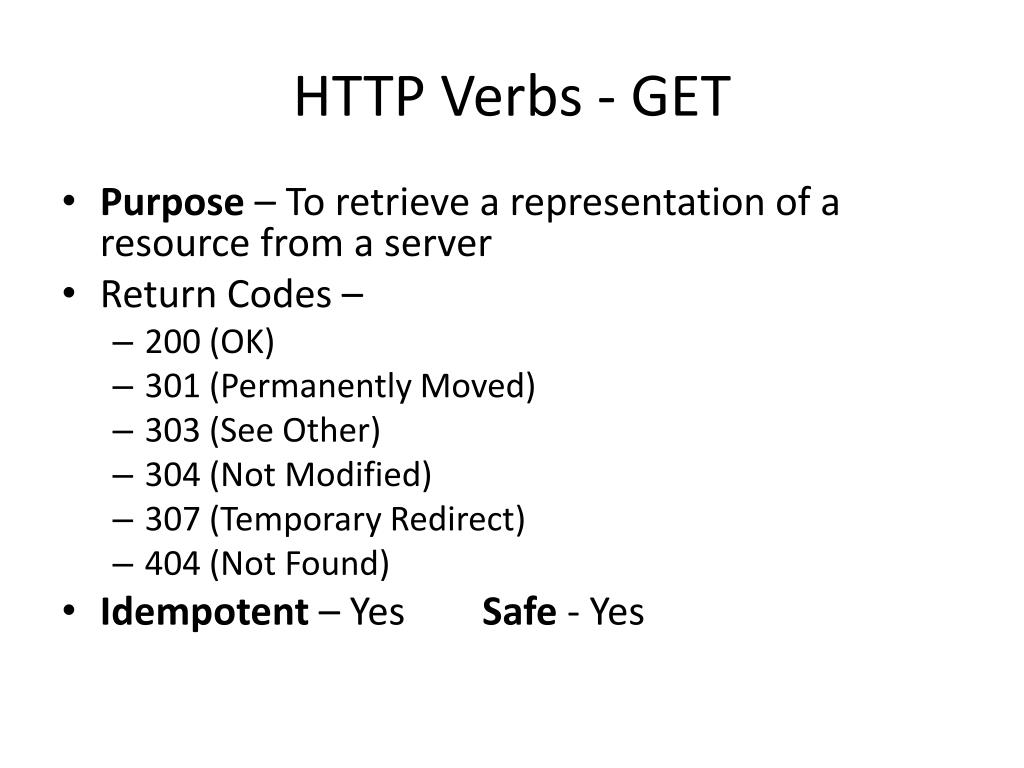 HTTP Verbs - GET

• Purpose – To retrieve a representation of a resource from a server
• Return Codes –
– 200 (OK)
– 301 (Permanently Moved)
– 303 (See Other)
– 304 (Not Modified)
– 307 (Temporary Redirect)
– 404 (Not Found)
• Idempotent – Yes Safe - Yes